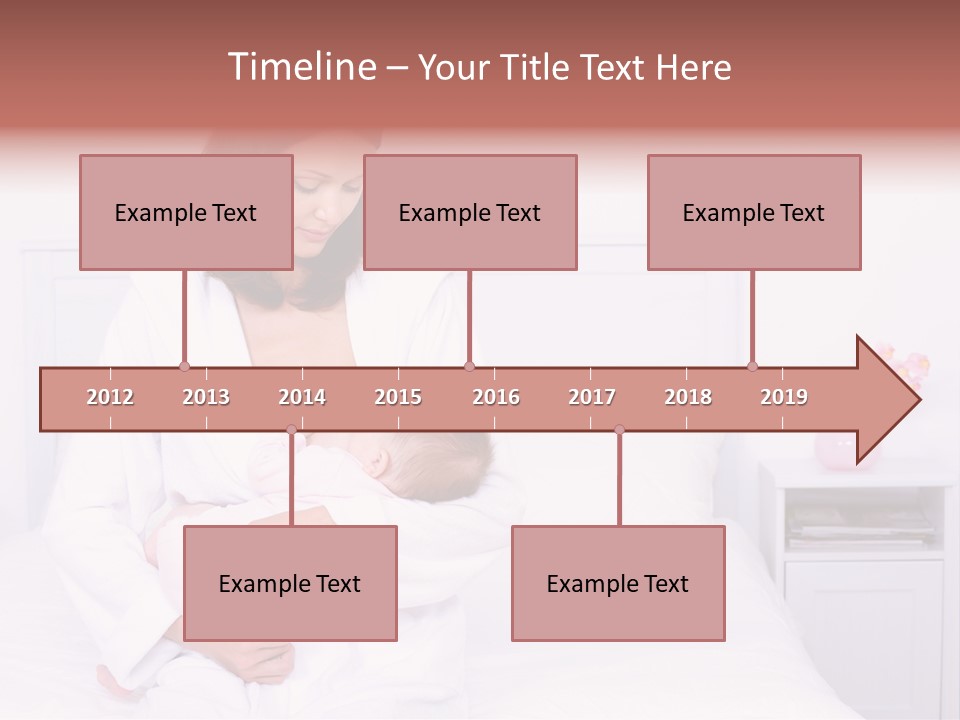 Timeline – Your Title Text Here

Example Text

Example Text

Example Text

2012 2013 2014 2015 2016 2017 2018 2019

Example Text

Example Text